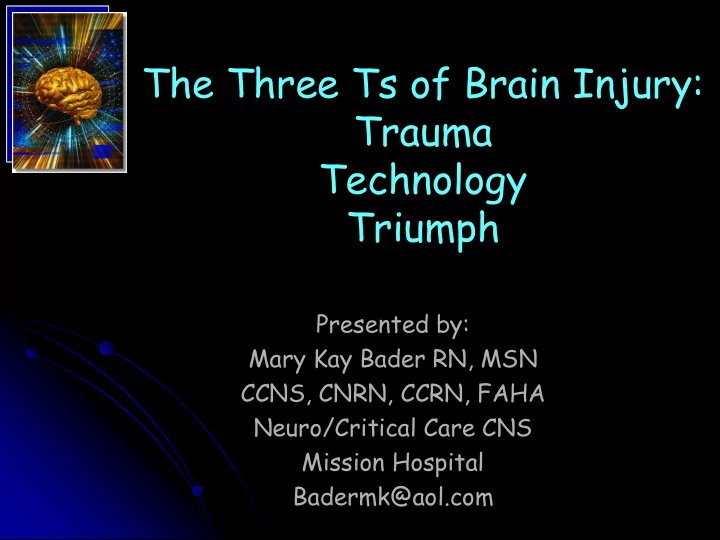 The Three Ts of Brain Injury:
Trauma
Technology
Triumph

Presented by:
Mary Kay Bader RN, MSN
CCNS, CNRN, CCRN, FAHA
Neuro/Critical Care CNS
Mission Hospital
Badermk@aol.com